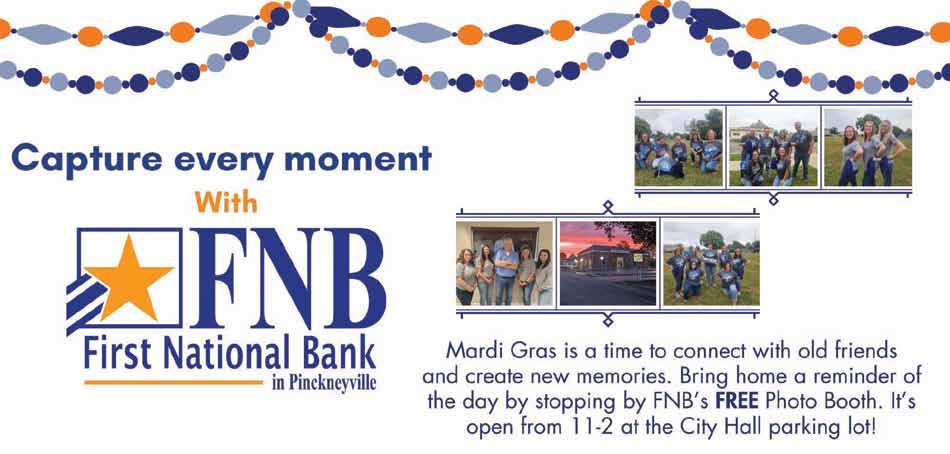 Capture every moment

With

FNB

First National Bank

in Pinckneyville

Mardi Gras is a time to connect with old friends and create new memories. Bring home a reminder of the day by stopping by FNB's FREE Photo Booth. It's open from 11-2 at the City Hall parking lot!